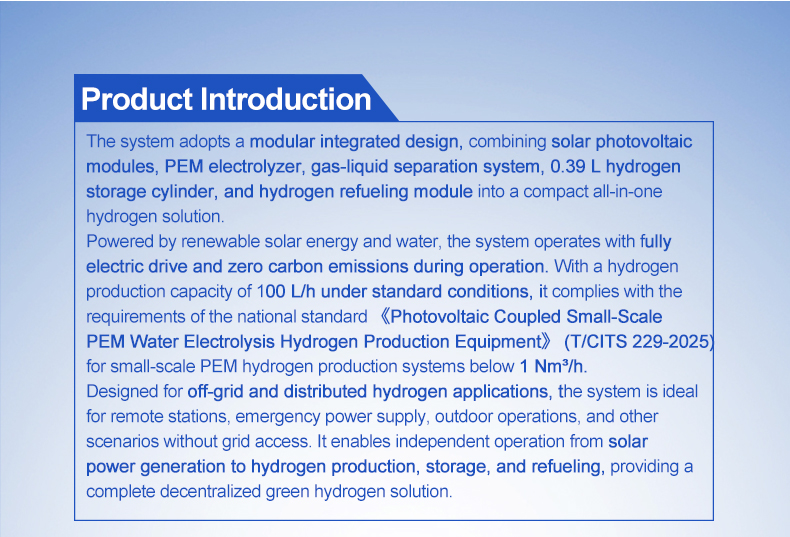 Product Introduction

The system adopts a modular integrated design, combining solar photovoltaic modules, PEM electrolyzer, gas-liquid separation system, 0.39 L hydrogen storage cylinder, and hydrogen refueling module into a compact all-in-one hydrogen solution.

Powered by renewable solar energy and water, the system operates with fully electric drive and zero carbon emissions during operation. With a hydrogen production capacity of 100 L/h under standard conditions, it complies with the requirements of the national standard 《Photovoltaic Coupled Small-Scale PEM Water Electrolysis Hydrogen Production Equipment》 (T/CITS 229-2025) for small-scale PEM hydrogen production systems below 1 Nm³/h.

Designed for off-grid and distributed hydrogen applications, the system is ideal for remote stations, emergency power supply, outdoor operations, and other scenarios without grid access. It enables independent operation from solar power generation to hydrogen production, storage, and refueling, providing a complete decentralized green hydrogen solution.